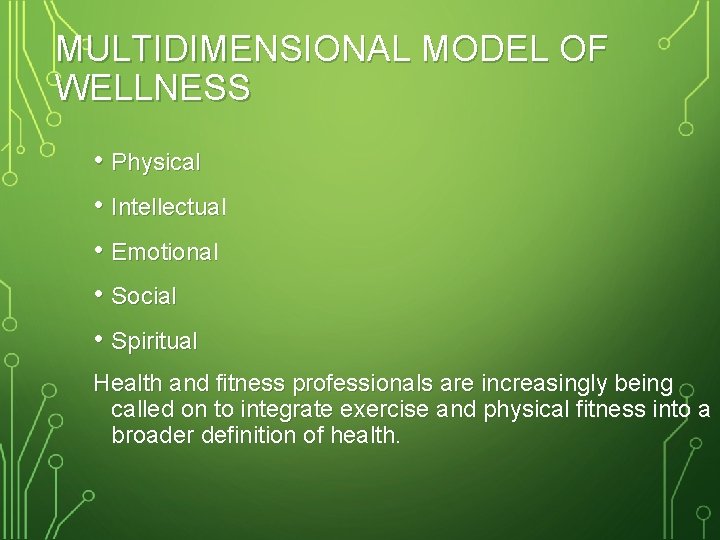 MULTIDIMENSIONAL MODEL OF WELLNESS

• Physical
• Intellectual
• Emotional
• Social
• Spiritual

Health and fitness professionals are increasingly being called on to integrate exercise and physical fitness into a broader definition of health.